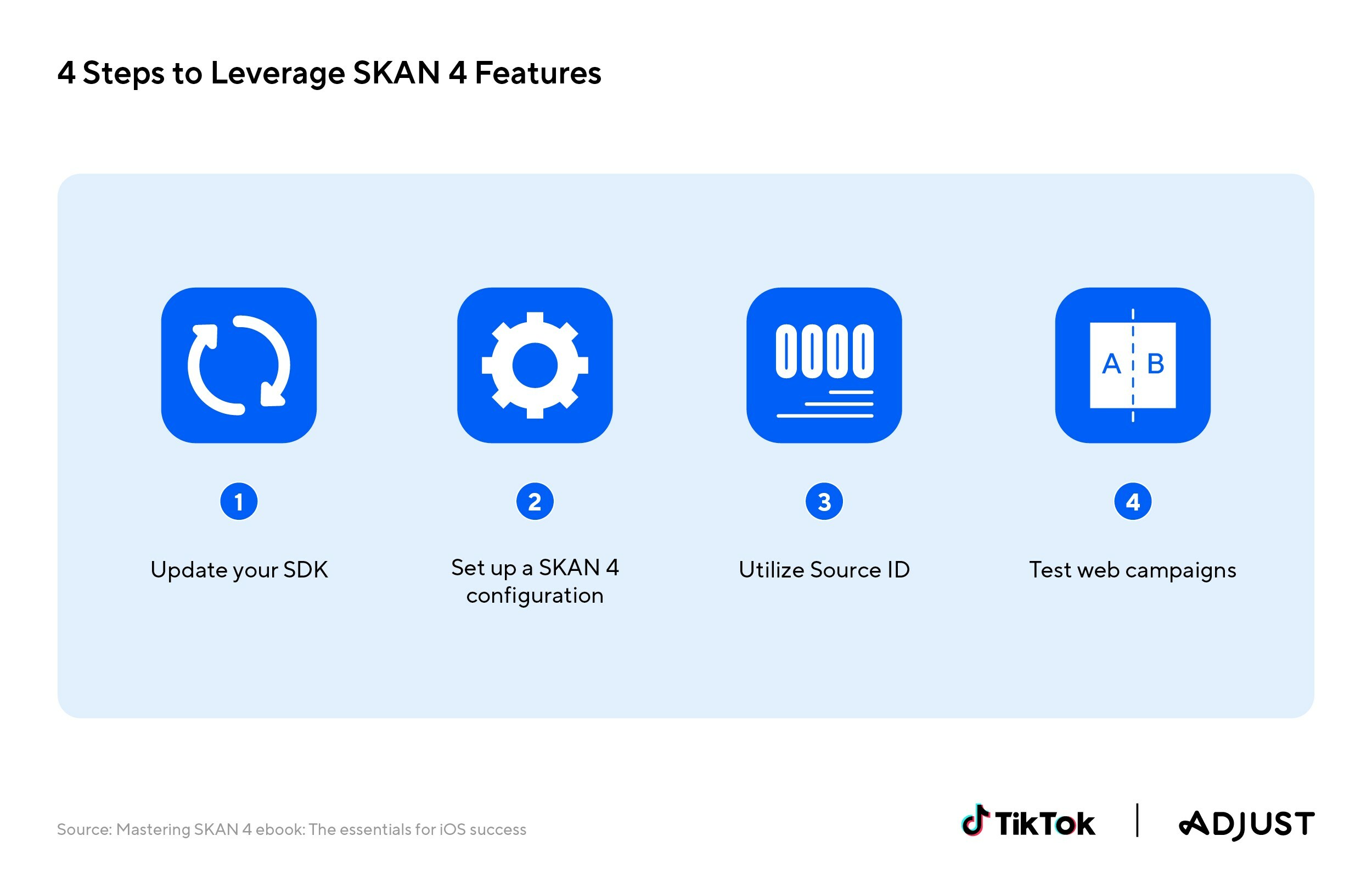 4 Steps to Leverage SKAN 4 Features

0000

A B

1

Update your SDK

2

Set up a SKAN 4 configuration

3

Utilize Source ID

4

Test web campaigns

Source: Mastering SKAN 4 ebook: The essentials for iOS success

TikTok | ADJUST